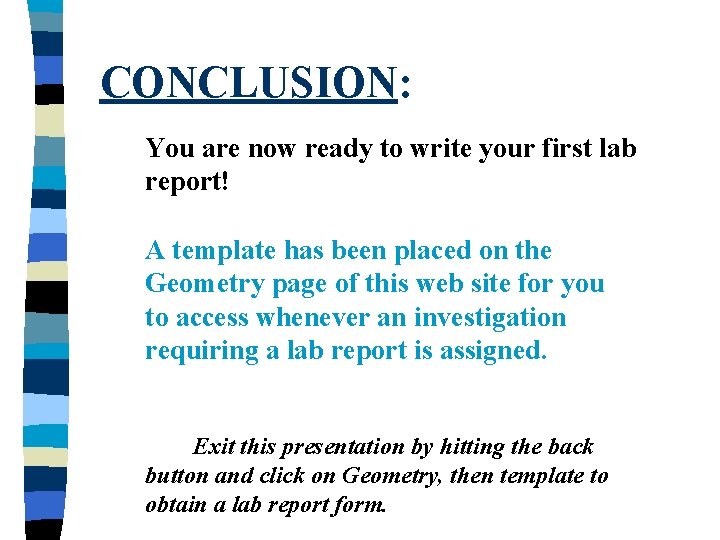 CONCLUSION:

You are now ready to write your first lab report!

A template has been placed on the Geometry page of this web site for you to access whenever an investigation requiring a lab report is assigned.

Exit this presentation by hitting the back button and click on Geometry, then template to obtain a lab report form.